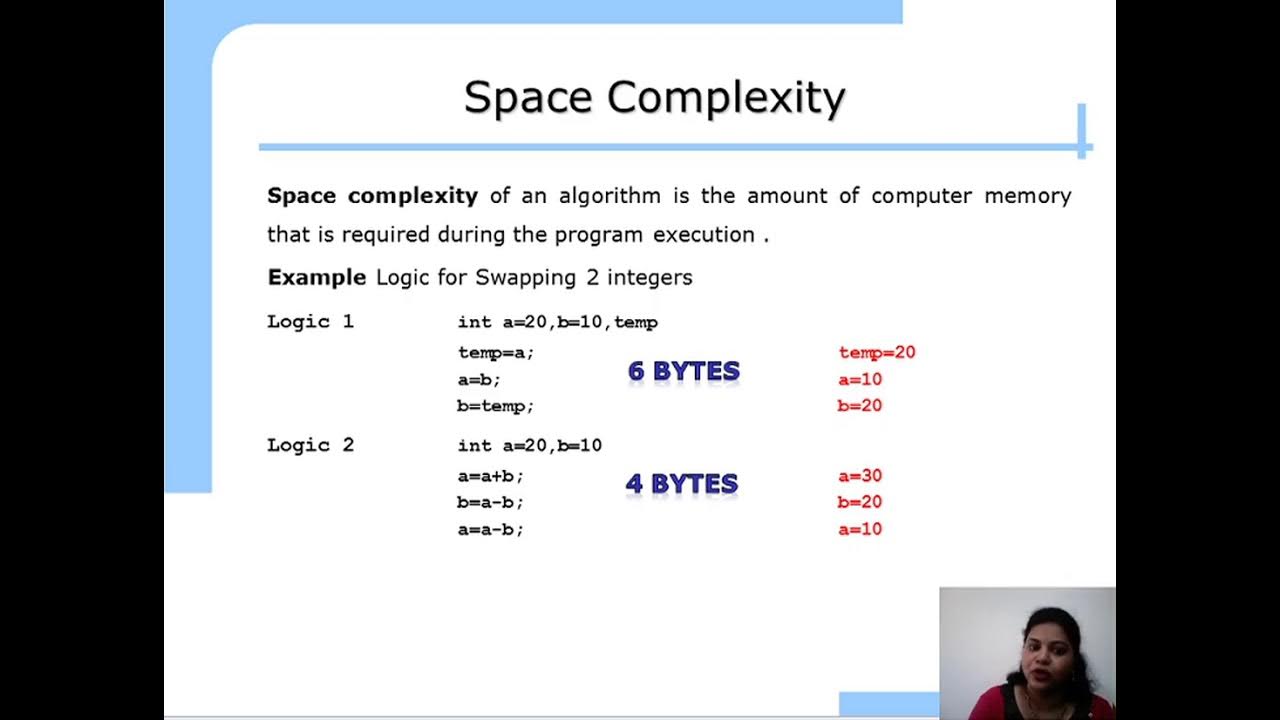 Space Complexity

**Space complexity** of an algorithm is the amount of computer memory that is required during the program execution .

**Example** Logic for Swapping 2 integers

Logic 1

int a=20,b=10,temp
temp=a;
a=b;
b=temp;

6 BYTES

temp=20
a=10
b=20

Logic 2

int a=20,b=10
a=a+b;
b=a-b;
a=a-b;

4 BYTES

a=30
b=20
a=10